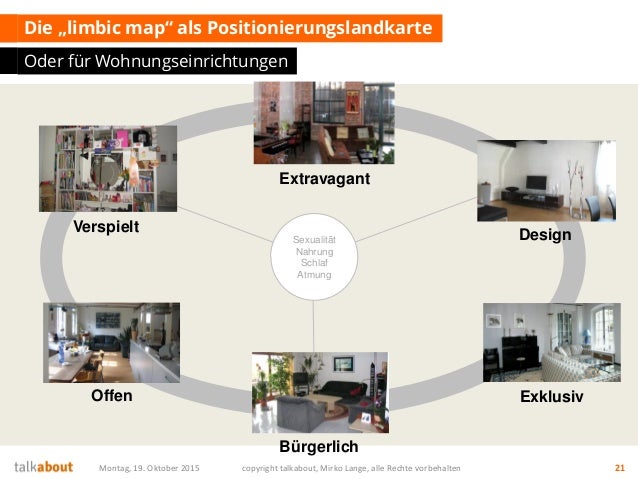 Die „limbic map“ als Positionierungslandkarte

Oder für Wohnungseinrichtungen

Extravagant

Verspielt

Design

Sexualität
Nahrung
Schlaf
Atmung

Offen

Exklusiv

Bürgerlich

talkabout    Montag, 19. Oktober 2015    copyright talkabout, Mirko Lange, alle Rechte vorbehalten    21